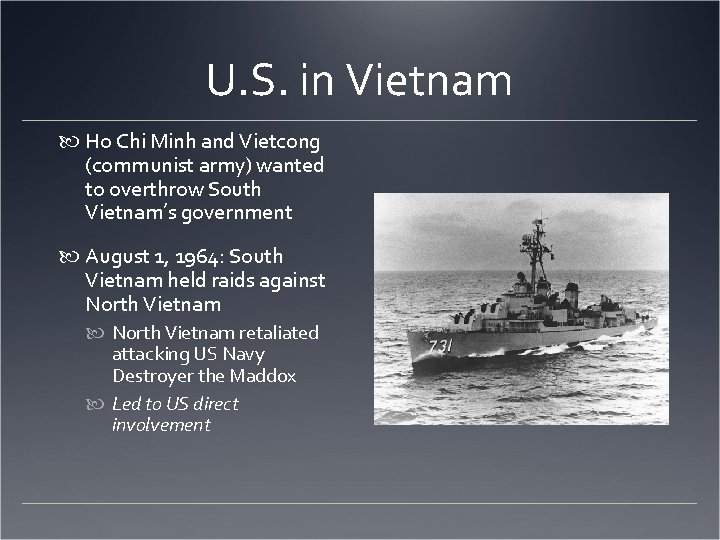 U.S. in Vietnam

Ho Chi Minh and Vietcong (communist army) wanted to overthrow South Vietnam's government

August 1, 1964: South Vietnam held raids against North Vietnam

North Vietnam retaliated attacking US Navy Destroyer the Maddox

Led to US direct involvement

731